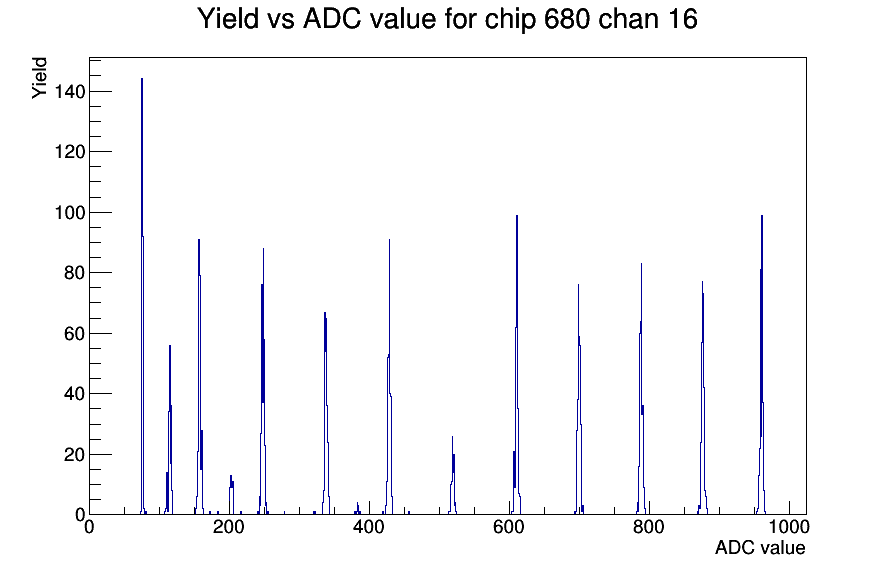 Yield vs ADC value for chip 680 chan 16

Yield

140
120
100
80
60
40
20
0

0
200
400
600
800
1000

ADC value